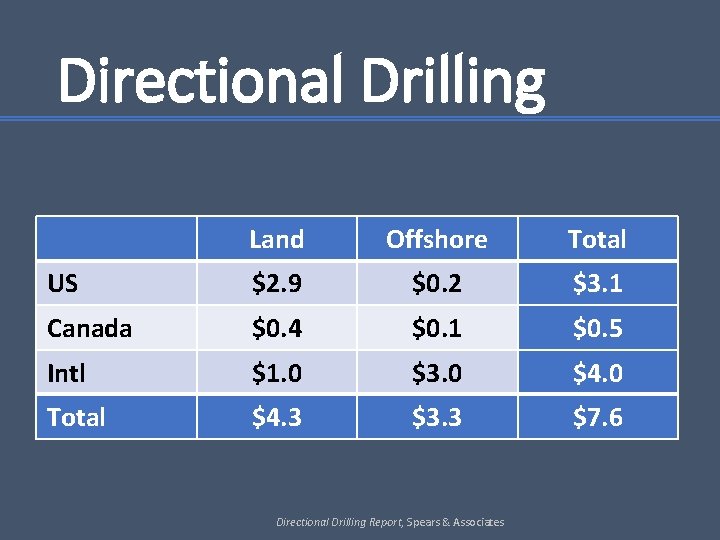 Directional Drilling

| | Land | Offshore | Total |
|---|---|---|---|
| US | \$2.9 | \$0.2 | \$3.1 |
| Canada | \$0.4 | \$0.1 | \$0.5 |
| Intl | \$1.0 | \$3.0 | \$4.0 |
| Total | \$4.3 | \$3.3 | \$7.6 |

Directional Drilling Report, Spears & Associates